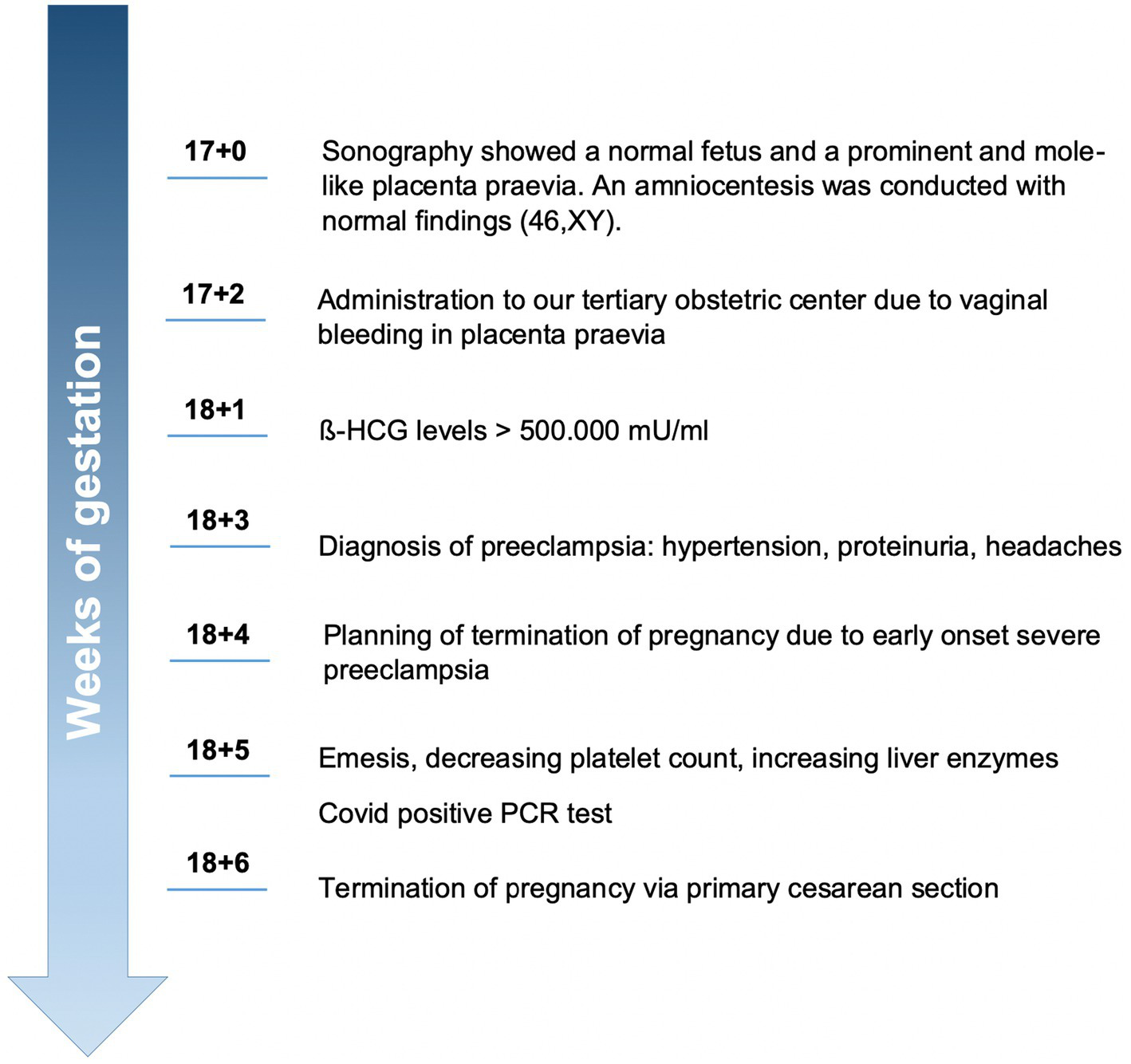 Weeks of gestation

17+0
Sonography showed a normal fetus and a prominent and mole-like placenta praevia. An amniocentesis was conducted with normal findings (46,XY).

17+2
Administration to our tertiary obstetric center due to vaginal bleeding in placenta praevia

18+1
ß-HCG levels > 500.000 mU/ml

18+3
Diagnosis of preeclampsia: hypertension, proteinuria, headaches

18+4
Planning of termination of pregnancy due to early onset severe preeclampsia

18+5
Emesis, decreasing platelet count, increasing liver enzymes

Covid positive PCR test

18+6
Termination of pregnancy via primary cesarean section